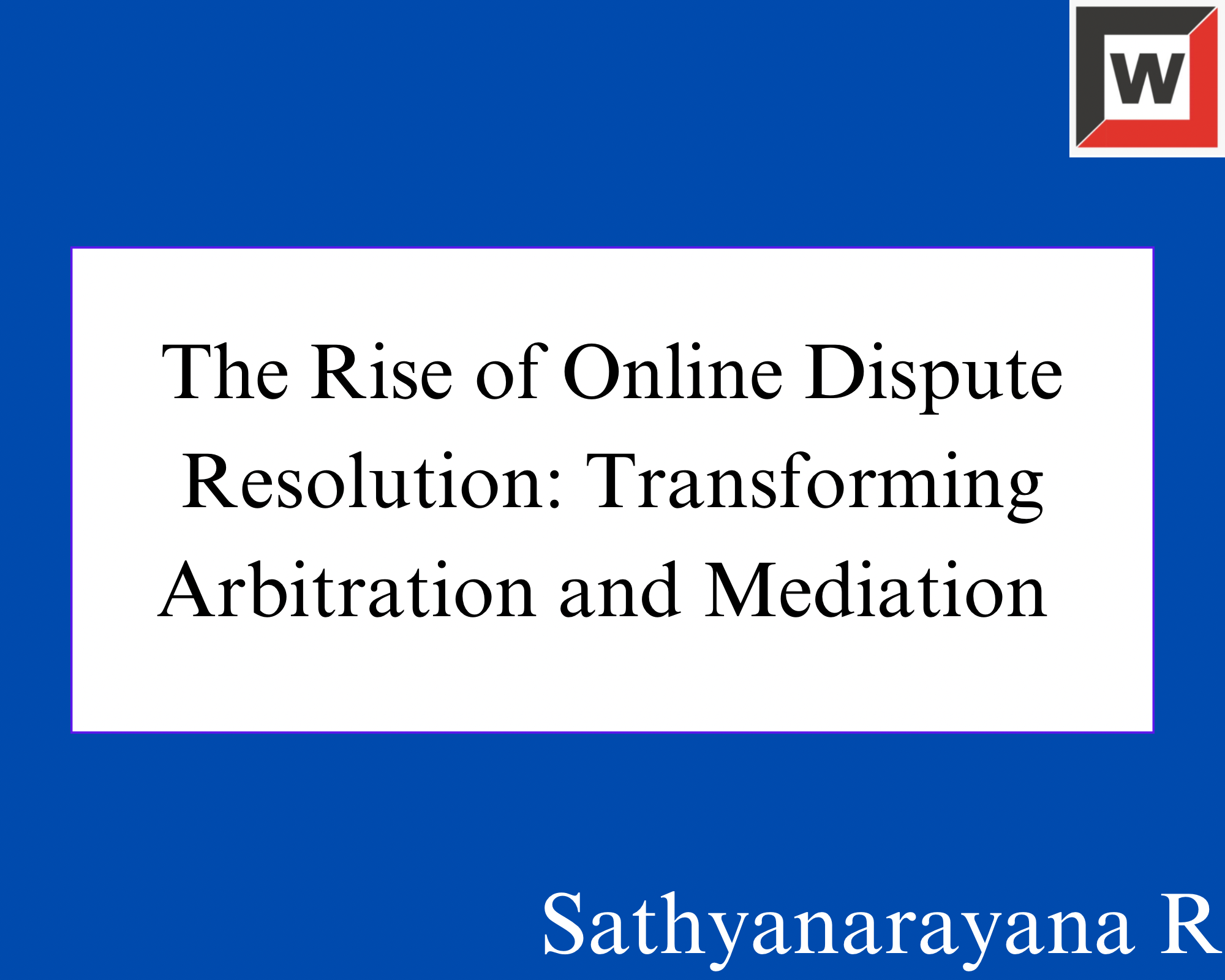 W

The Rise of Online Dispute Resolution: Transforming Arbitration and Mediation

Sathyanarayana R